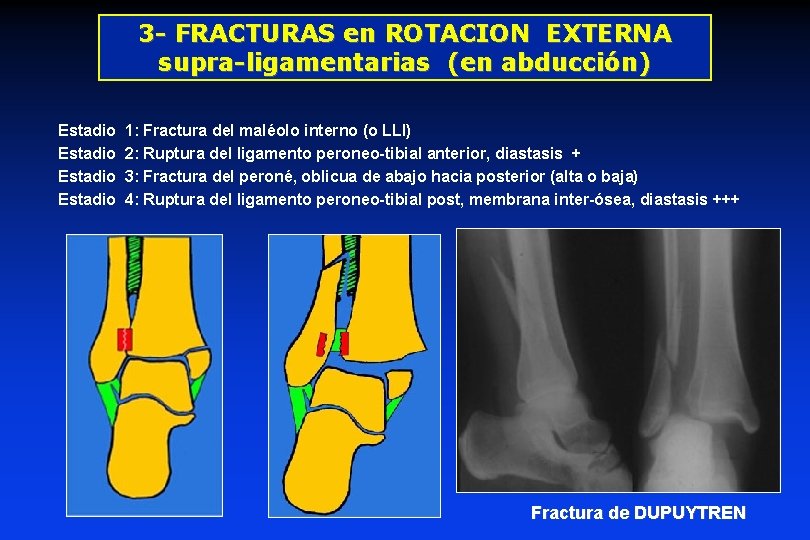 3- FRACTURAS en ROTACION EXTERNA
supra-ligamentarias (en abducción)

Estadio 1: Fractura del maléolo interno (o LLI)
Estadio 2: Ruptura del ligamento peroneo-tibial anterior, diastasis +
Estadio 3: Fractura del peroné, oblicua de abajo hacia posterior (alta o baja)
Estadio 4: Ruptura del ligamento peroneo-tibial post, membrana inter-ósea, diastasis +++

Fractura de DUPUYTREN